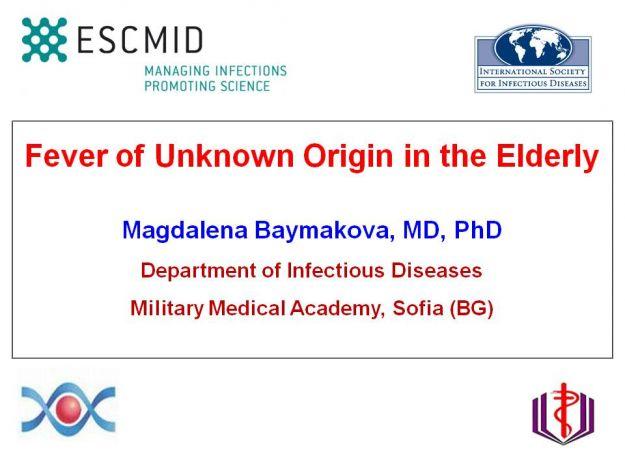 ESCMID
MANAGING INFECTIONS
PROMOTING SCIENCE

INTERNATIONAL SOCIETY
FOR INFECTIOUS DISEASES

Fever of Unknown Origin in the Elderly

Magdalena Baymakova, MD, PhD

Department of Infectious Diseases

Military Medical Academy, Sofia (BG)